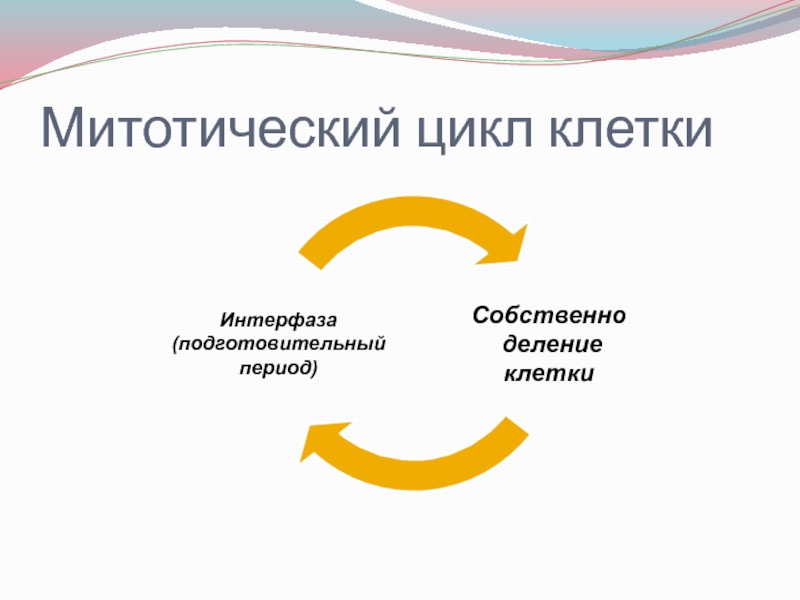 Митотический цикл клетки

Интерфаза (подготовительный период)

Собственно деление клетки